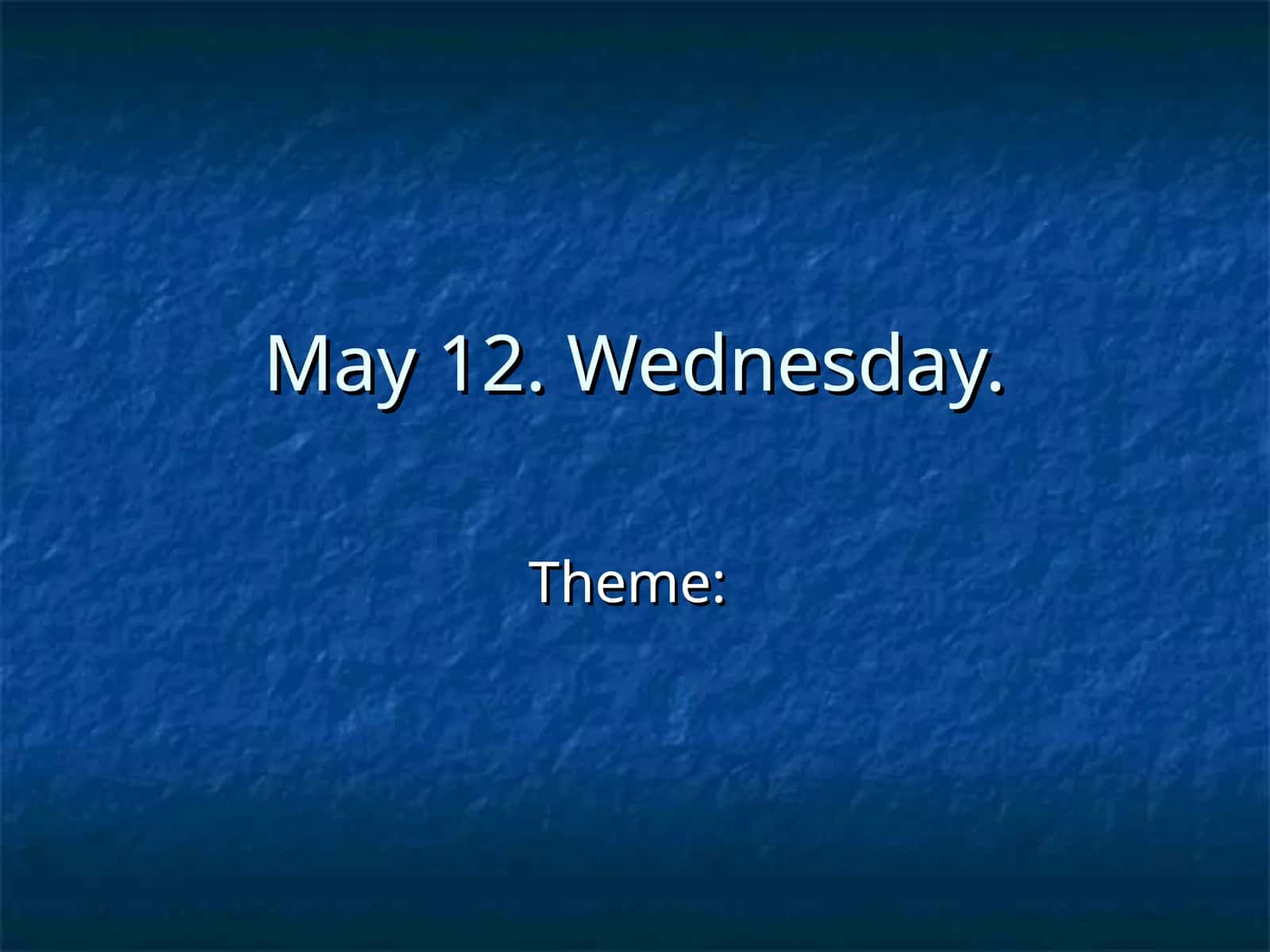 May 12. Wednesday.

Theme: